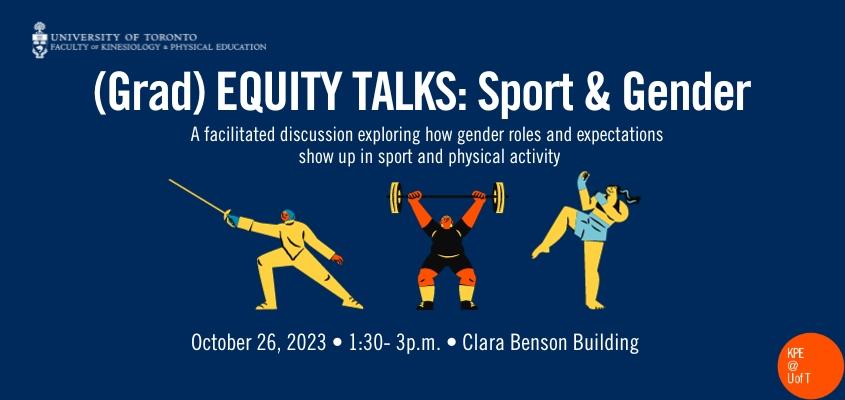 UNIVERSITY OF TORONTO
FACULTY OF KINESIOLOGY & PHYSICAL EDUCATION

(Grad) EQUITY TALKS: Sport & Gender

A facilitated discussion exploring how gender roles and expectations show up in sport and physical activity

October 26, 2023 • 1:30- 3p.m. • Clara Benson Building

KPE
@
U of T